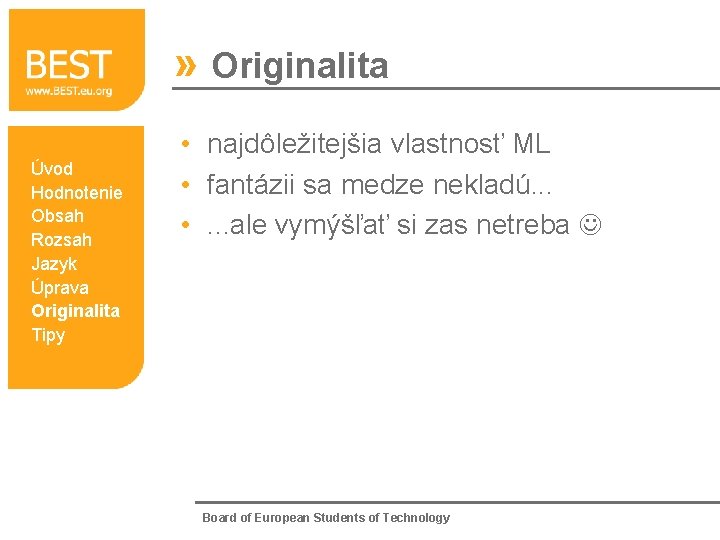 BEST
www.BEST.eu.org

Úvod
Hodnotenie
Obsah
Rozsah
Jazyk
Úprava
Originalita
Tipy

» Originalita

• najdôležitejšia vlastnosť ML
• fantázii sa medze nekladú...
• ...ale vymýšľať si zas netreba ☺

Board of European Students of Technology